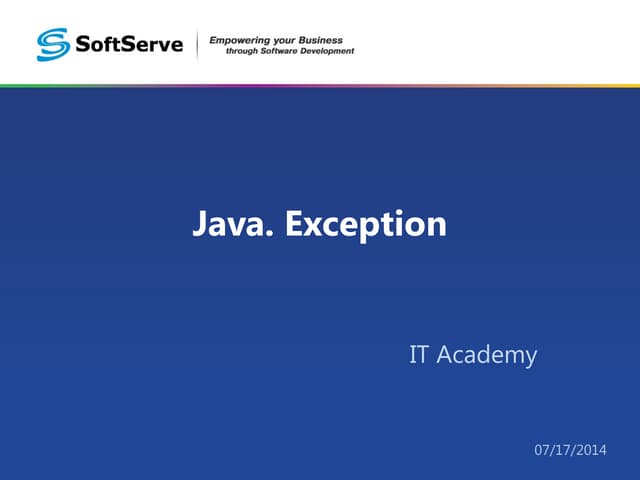 SoftServe

Empowering your Business through Software Development

Java. Exception

IT Academy

07/17/2014